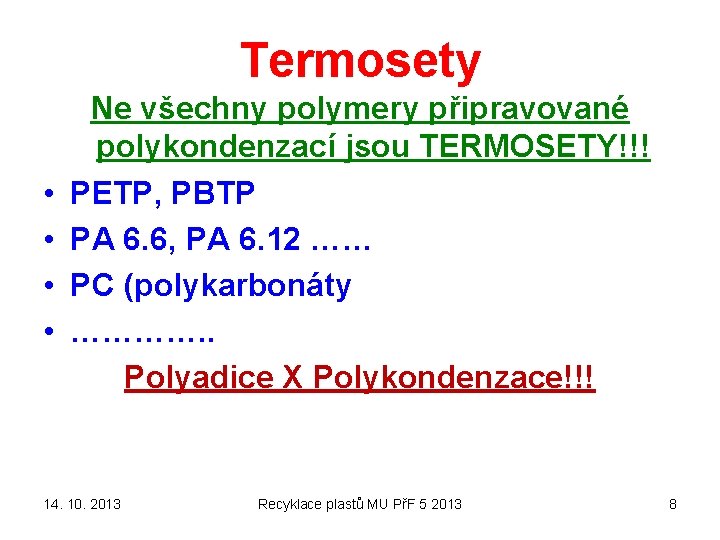 Termosety

Ne všechny polymery připravované polykondenzací jsou TERMOSETY!!!

• PETP, PBTP
• PA 6.6, PA 6.12 ……
• PC (polykarbonáty
• ………….

Polyadice X Polykondenzace!!!

14. 10. 2013 Recyklace plastů MU PřF 5 2013 8